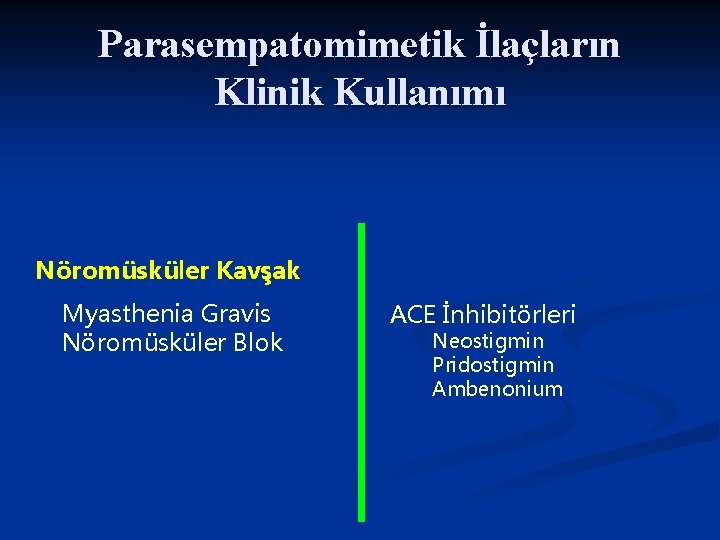 Parasempatomimetik İlaçların Klinik Kullanımı

Nöromüsküler Kavşak

Myasthenia Gravis
Nöromüsküler Blok

ACE İnhibitörleri
Neostigmin
Pridostigmin
Ambenonium